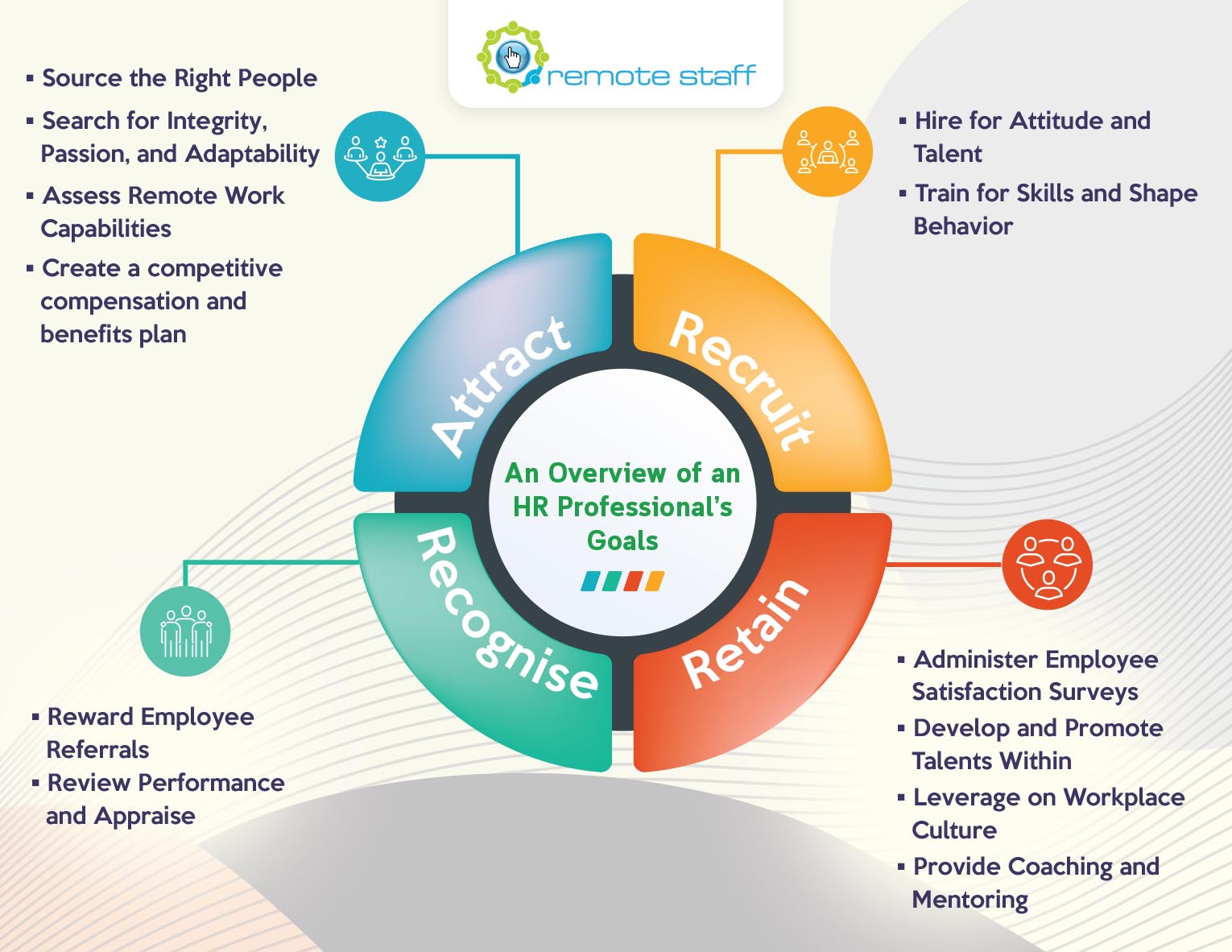 remote staff

▪ Source the Right People
▪ Search for Integrity, Passion, and Adaptability
▪ Assess Remote Work Capabilities
▪ Create a competitive compensation and benefits plan

▪ Hire for Attitude and Talent
▪ Train for Skills and Shape Behavior

Attract

Recruit

An Overview of an HR Professional's Goals

Recognise

Retain

▪ Reward Employee Referrals
▪ Review Performance and Appraise

▪ Administer Employee Satisfaction Surveys
▪ Develop and Promote Talents Within
▪ Leverage on Workplace Culture
▪ Provide Coaching and Mentoring